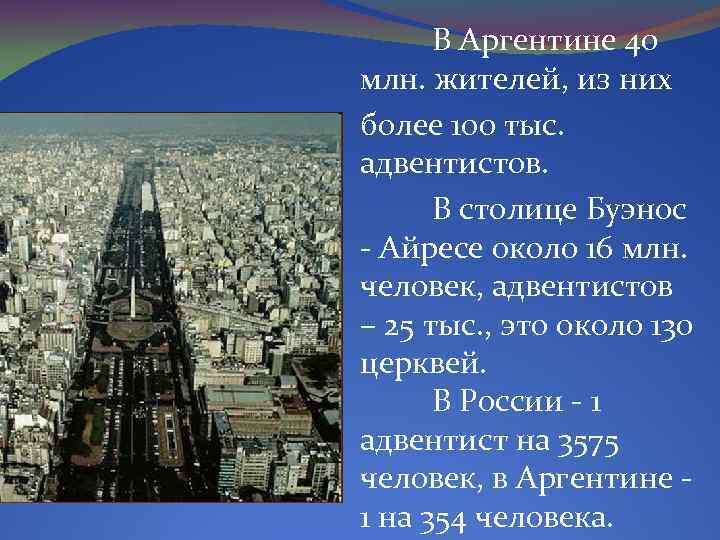 В Аргентине 40 млн. жителей, из них более 100 тыс. адвентистов.

В столице Буэнос - Айресе около 16 млн. человек, адвентистов – 25 тыс., это около 130 церквей.

В России - 1 адвентист на 3575 человек, в Аргентине - 1 на 354 человека.